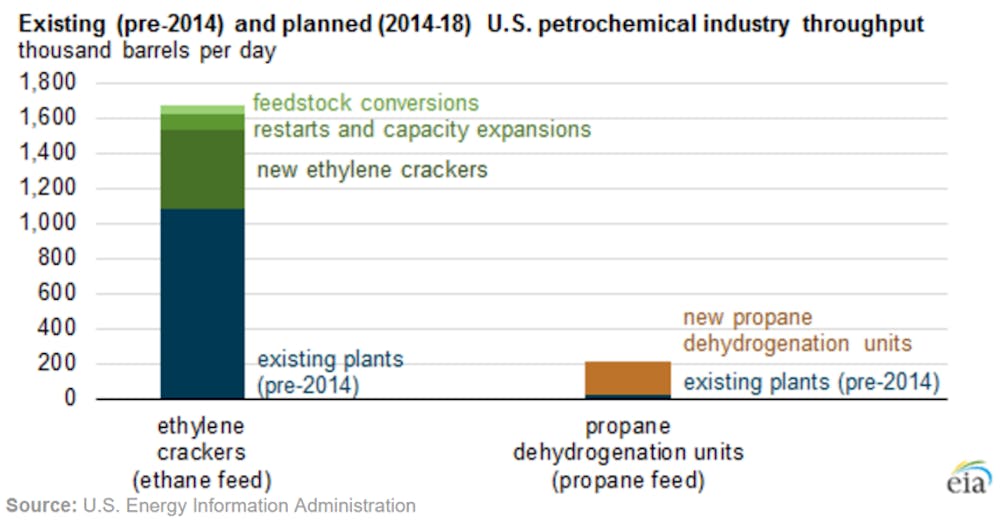 Existing (pre-2014) and planned (2014-18) U.S. petrochemical industry throughput
thousand barrels per day

1,800
1,600
1,400
1,200
1,000
800
600
400
200
0

feedstock conversions
restarts and capacity expansions
new ethylene crackers
existing plants (pre-2014)

new propane dehydrogenation units
existing plants (pre-2014)

ethylene crackers (ethane feed)

propane dehydrogenation units (propane feed)

eia

Source: U.S. Energy Information Administration